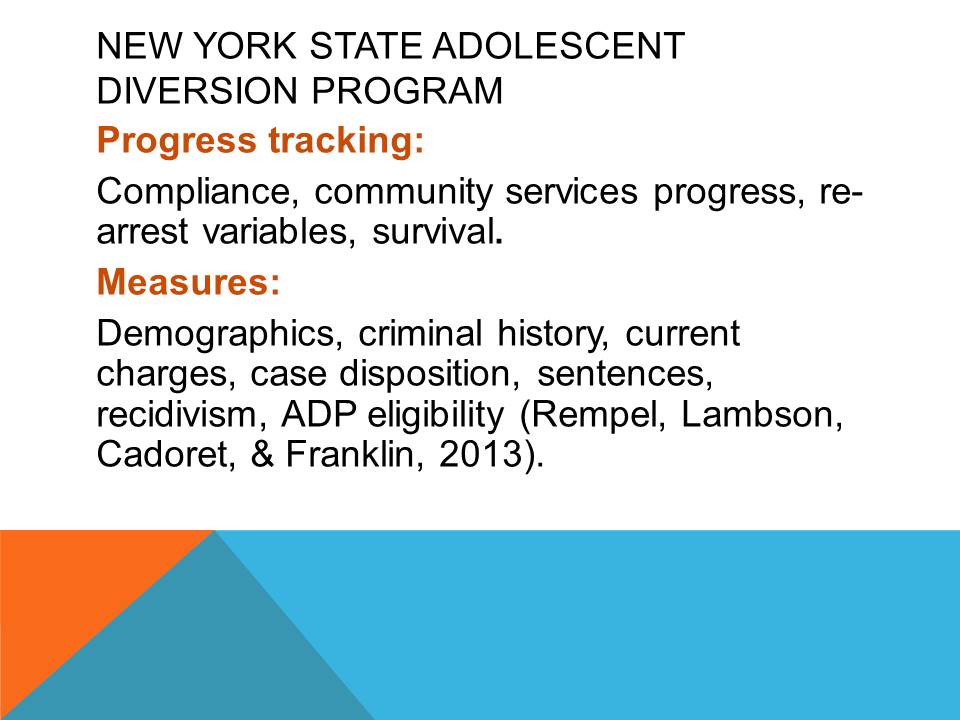 NEW YORK STATE ADOLESCENT DIVERSION PROGRAM

Progress tracking:

Compliance, community services progress, re-arrest variables, survival.

Measures:

Demographics, criminal history, current charges, case disposition, sentences, recidivism, ADP eligibility (Rempel, Lambson, Cadoret, & Franklin, 2013).